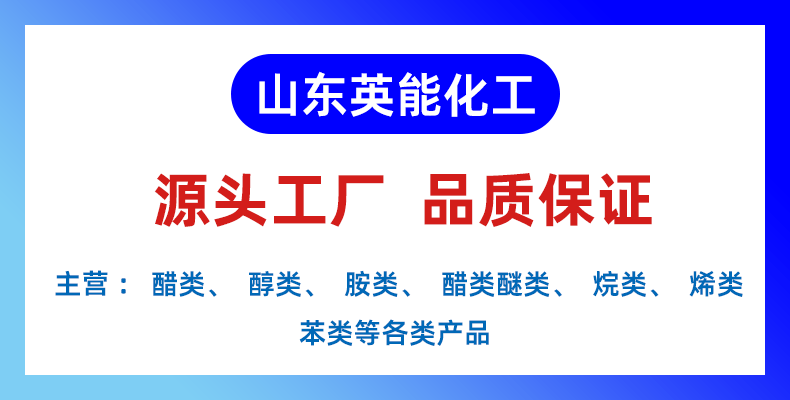 山东英能化工

源头工厂 品质保证

主营： 醋类、 醇类、 胺类、 醋类醚类、 烷类、 烯类 苯类等各类产品